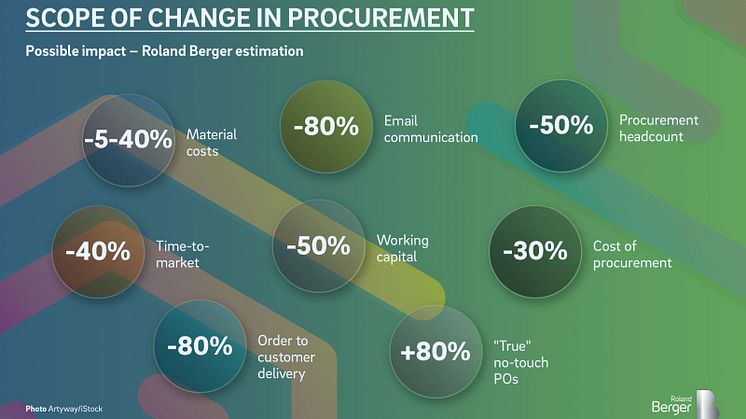 SCOPE OF CHANGE IN PROCUREMENT

Possible impact – Roland Berger estimation

-5-40% Material costs

-80% Email communication

-50% Procurement headcount

-40% Time-to-market

-50% Working capital

-30% Cost of procurement

-80% Order to customer delivery

+80% "True" no-touch POs

Photo Artyway/iStock

Roland Berger